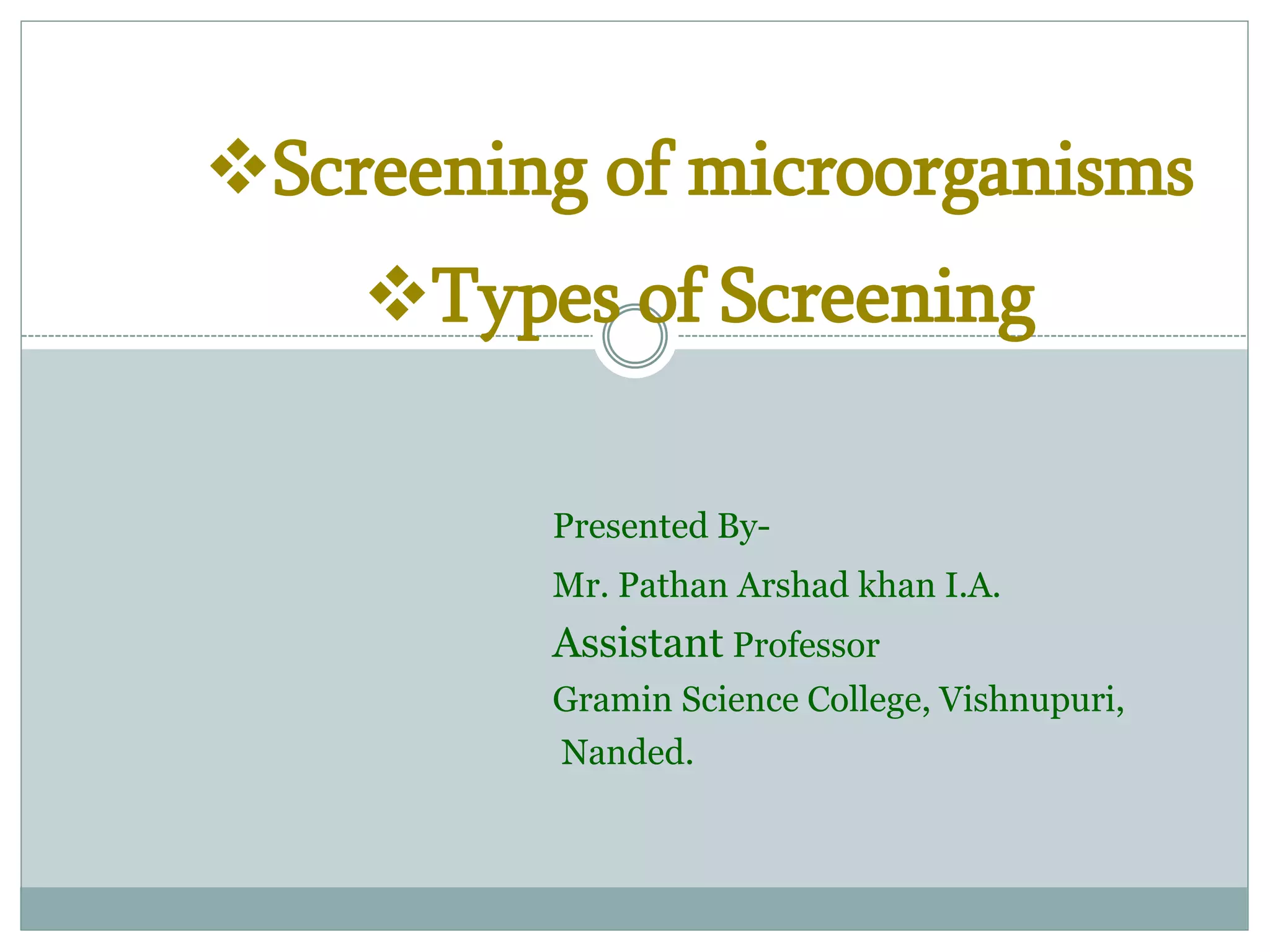 ❖Screening of microorganisms

❖Types of Screening

Presented By-

Mr. Pathan Arshad khan I.A.

Assistant Professor

Gramin Science College, Vishnupuri, Nanded.